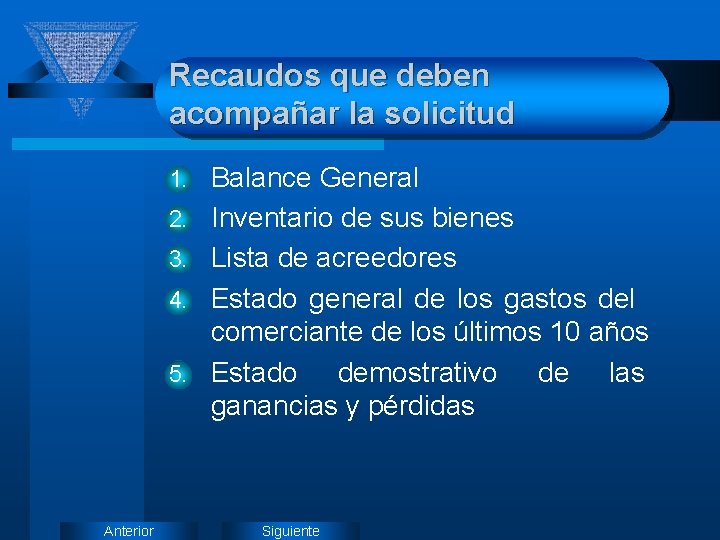 Recaudos que deben acompañar la solicitud

1. Balance General
2. Inventario de sus bienes
3. Lista de acreedores
4. Estado general de los gastos del comerciante de los últimos 10 años
5. Estado demostrativo de las ganancias y pérdidas

Anterior
Siguiente